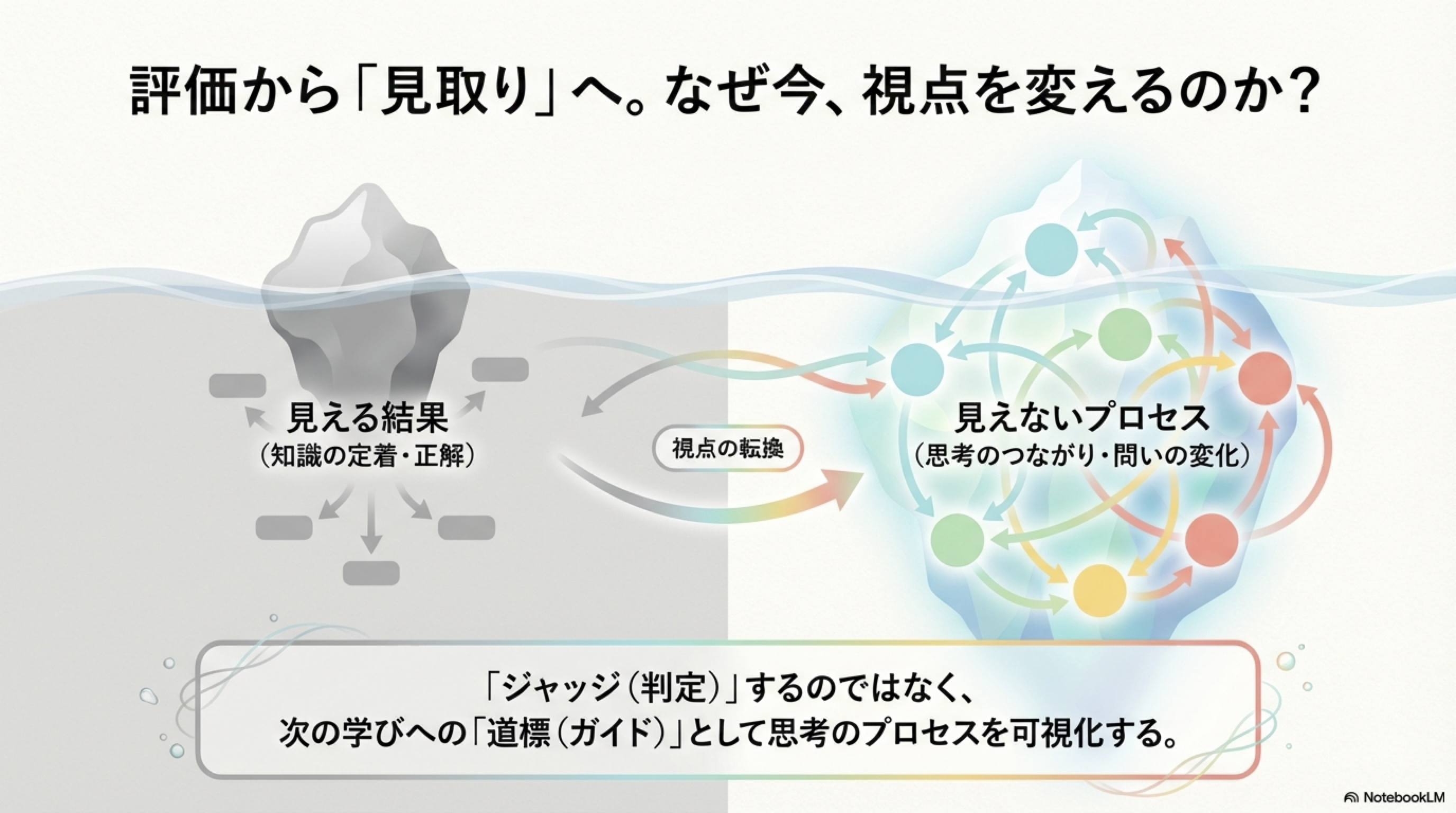 評価から「見取り」へ。なぜ今、視点を変えるのか？

見える結果
（知識の定着・正解）

視点の転換

見えないプロセス
（思考のつながり・問いの変化）

「ジャッジ（判定）」するのではなく、
次の学びへの「道標（ガイド）」として思考のプロセスを可視化する。

NotebookLM